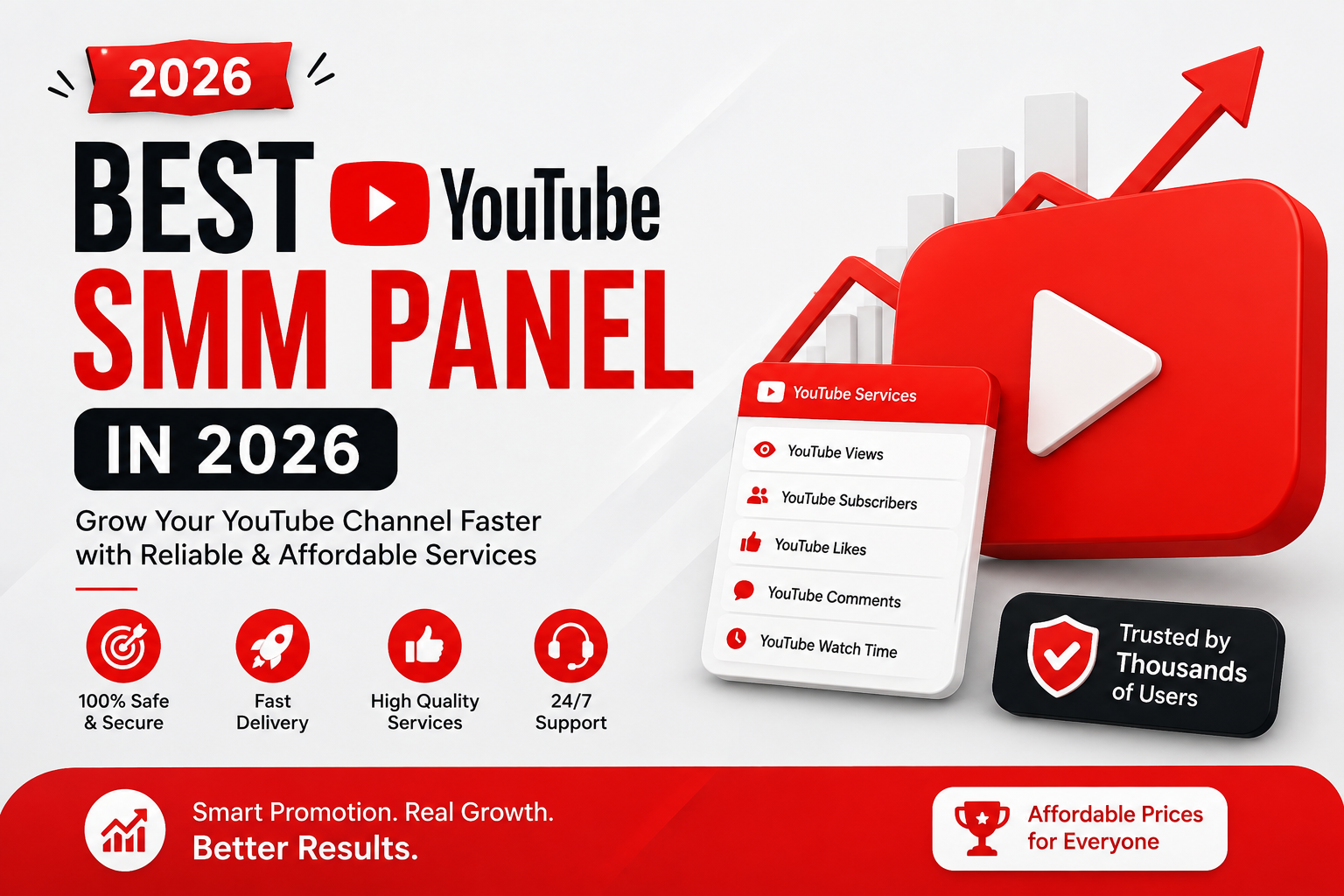 2026

BEST YouTube
SMM PANEL
IN 2026

Grow Your YouTube Channel Faster with Reliable & Affordable Services

100% Safe & Secure

Fast Delivery

High Quality Services

24/7 Support

YouTube Services
YouTube Views
YouTube Subscribers
YouTube Likes
YouTube Comments
YouTube Watch Time

Trusted by Thousands of Users

Smart Promotion. Real Growth.
Better Results.

Affordable Prices for Everyone